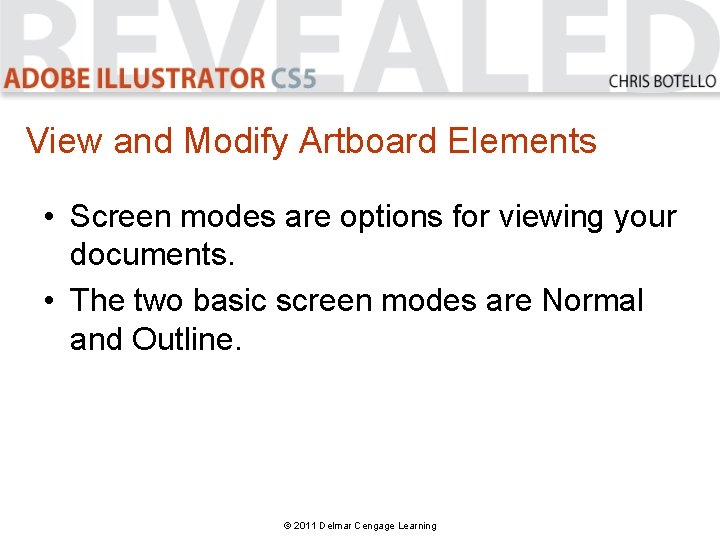 REVEALED
ADOBE ILLUSTRATOR CS5
CHRIS BOTELLO

View and Modify Artboard Elements

• Screen modes are options for viewing your documents.
• The two basic screen modes are Normal and Outline.

© 2011 Delmar Cengage Learning